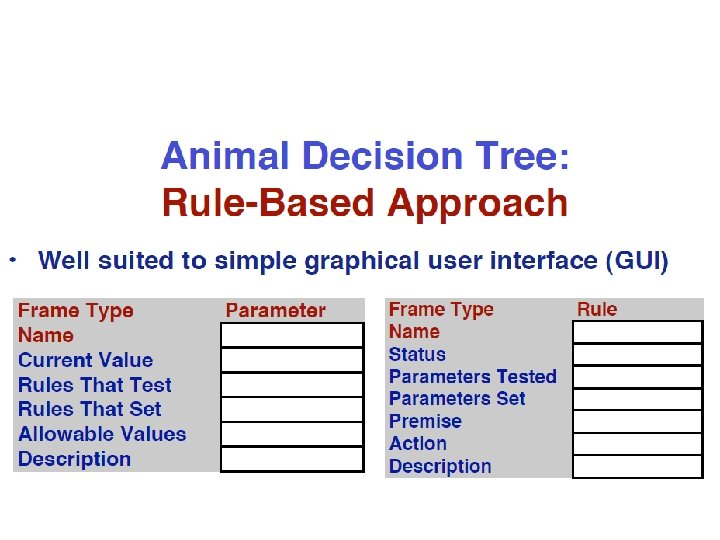 Animal Decision Tree:
Rule-Based Approach

• Well suited to simple graphical user interface (GUI)

| Frame Type | Parameter |
|---|---|
| Name | |
| Current Value | |
| Rules That Test | |
| Rules That Set | |
| Allowable Values | |
| Description | |

| Frame Type | Rule |
|---|---|
| Name | |
| Status | |
| Parameters Tested | |
| Parameters Set | |
| Premise | |
| Action | |
| Description | |